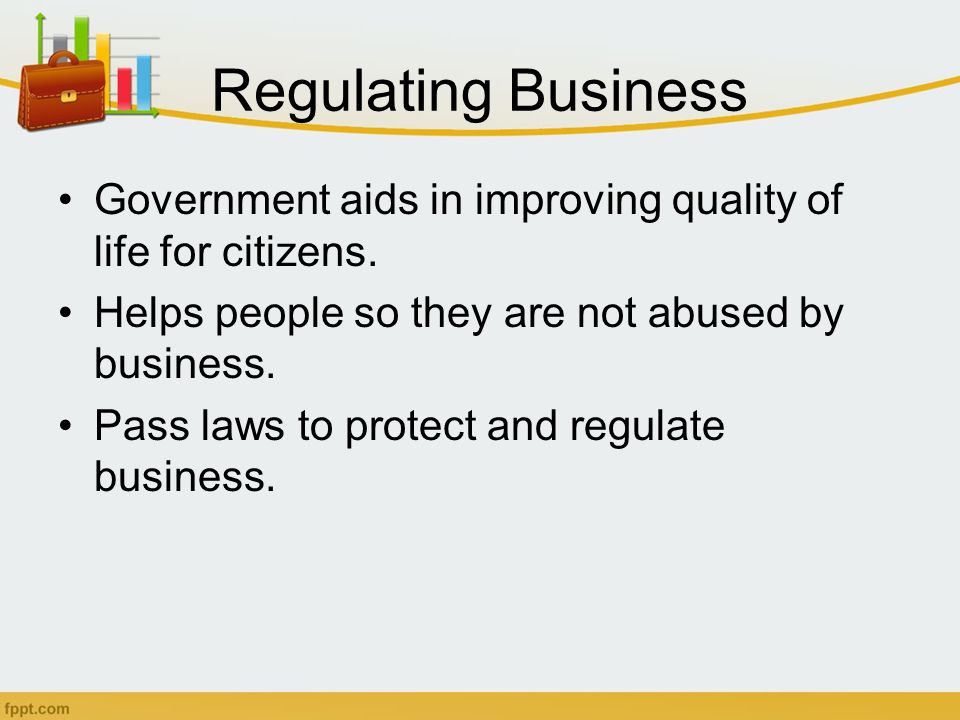 Regulating Business

• Government aids in improving quality of life for citizens.
• Helps people so they are not abused by business.
• Pass laws to protect and regulate business.

fppt.com